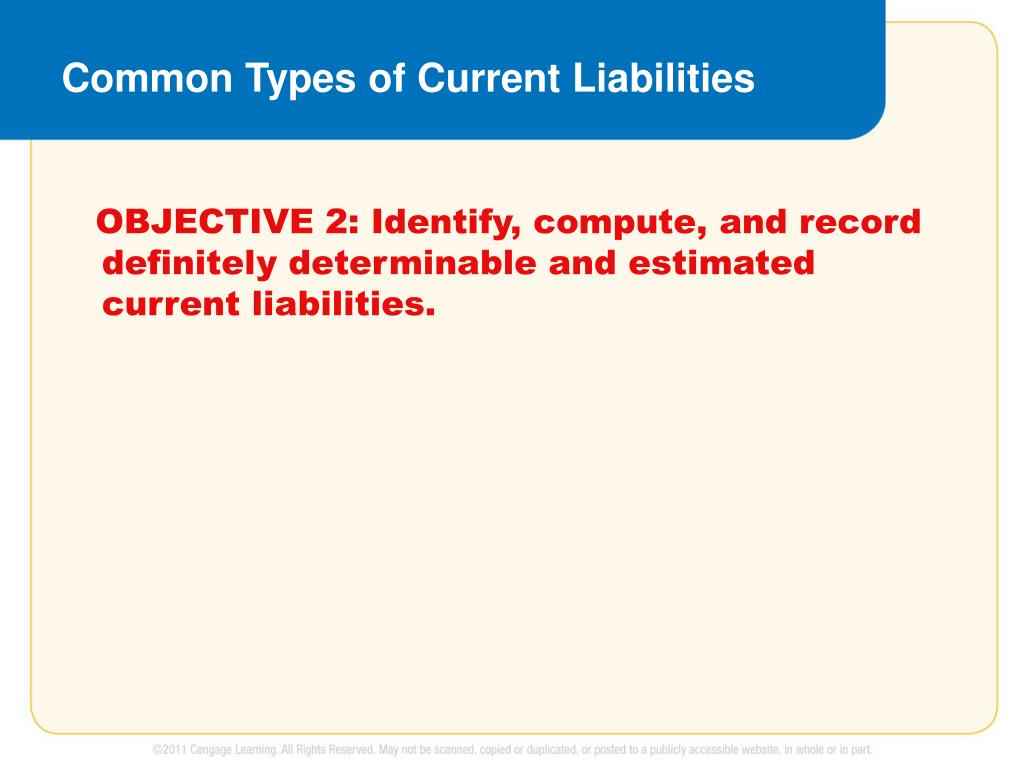 Common Types of Current Liabilities

OBJECTIVE 2: Identify, compute, and record definitely determinable and estimated current liabilities.

©2011 Cengage Learning. All Rights Reserved. May not be scanned, copied or duplicated, or posted to a publicly accessible website, in whole or in part.